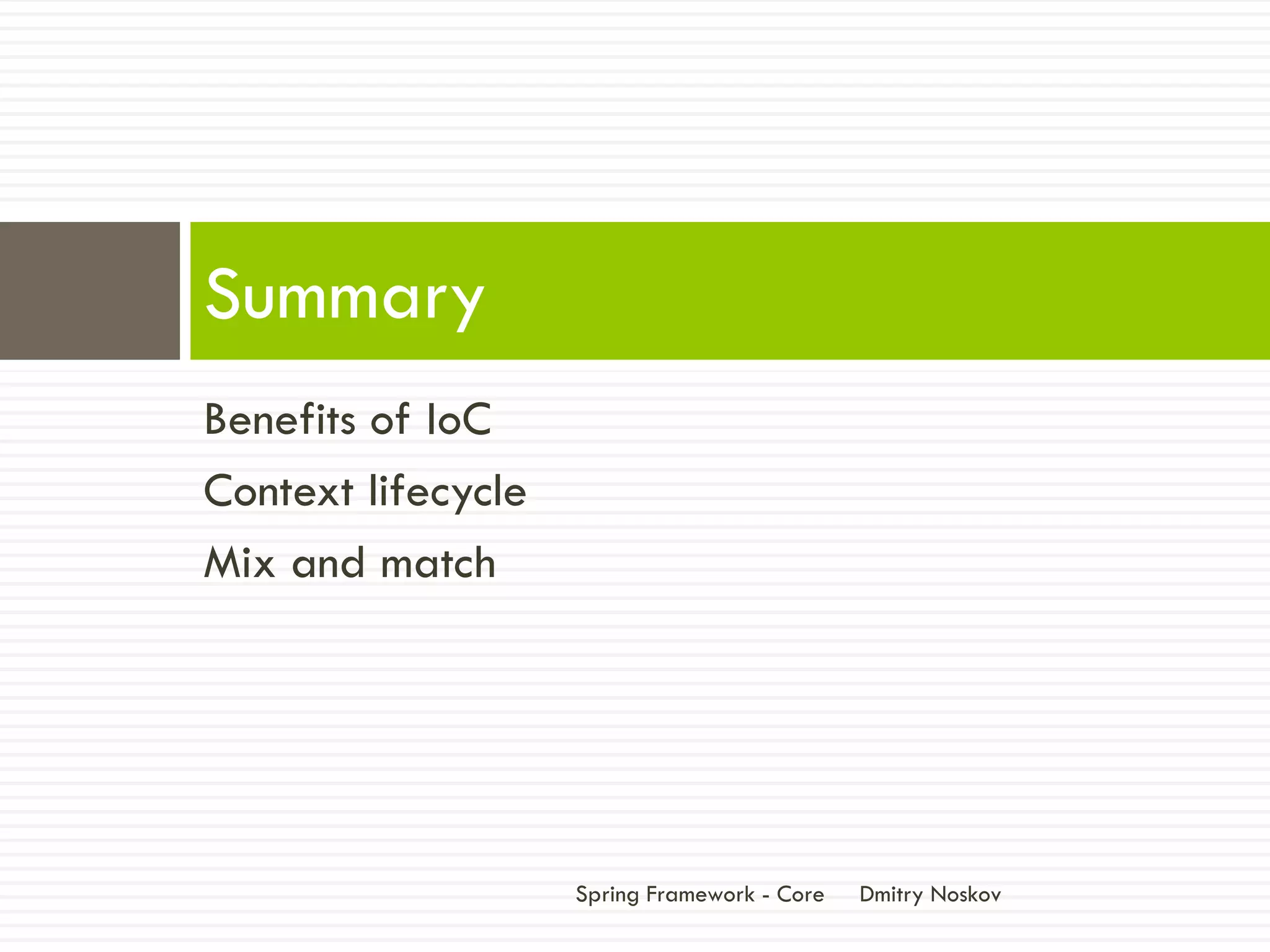 Summary

Benefits of IoC

Context lifecycle

Mix and match

Spring Framework - Core Dmitry Noskov